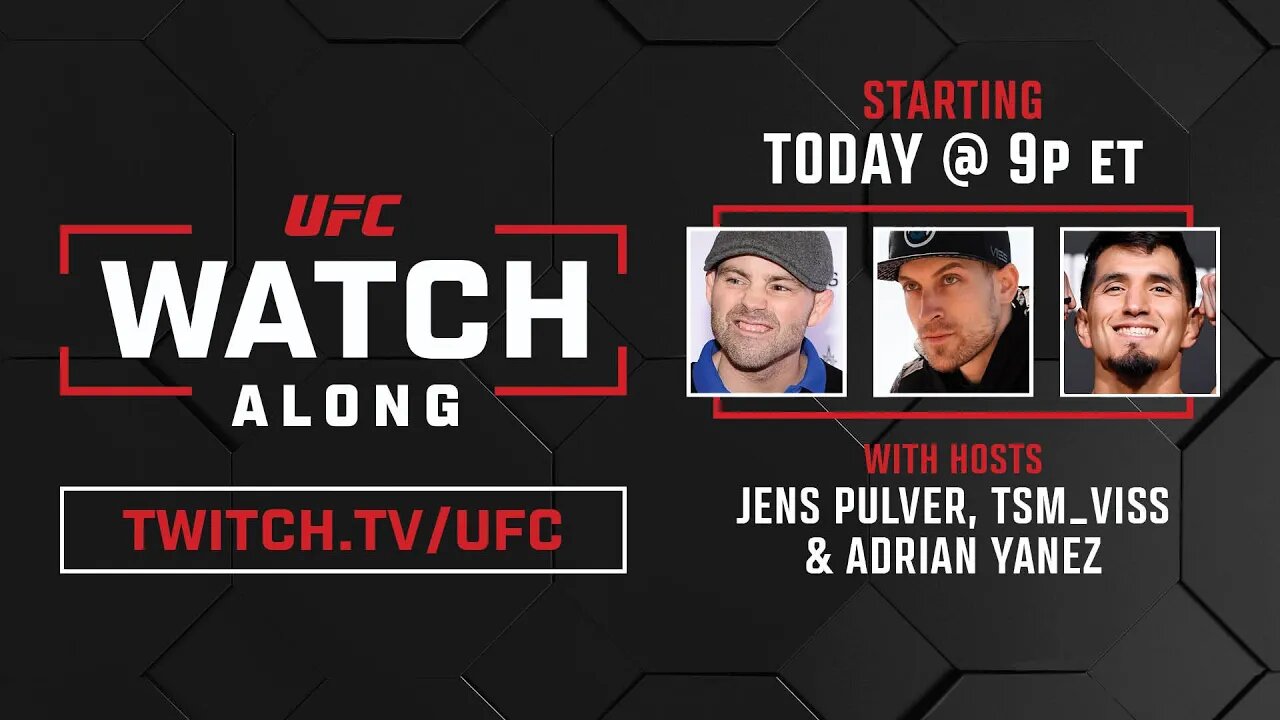 UFC
WATCH
ALONG

TWITCH.TV/UFC

STARTING
TODAY @ 9P ET

WITH HOSTS
JENS PULVER, TSM_VISS
& ADRIAN YANEZ